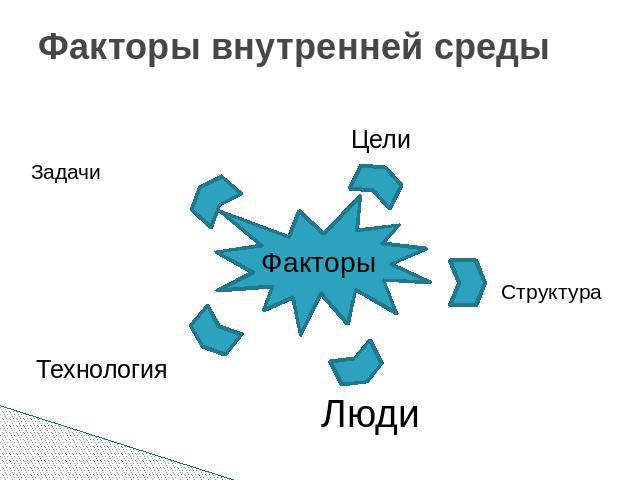 Факторы внутренней среды

Цели

Задачи

Факторы

Структура

Технология

Люди